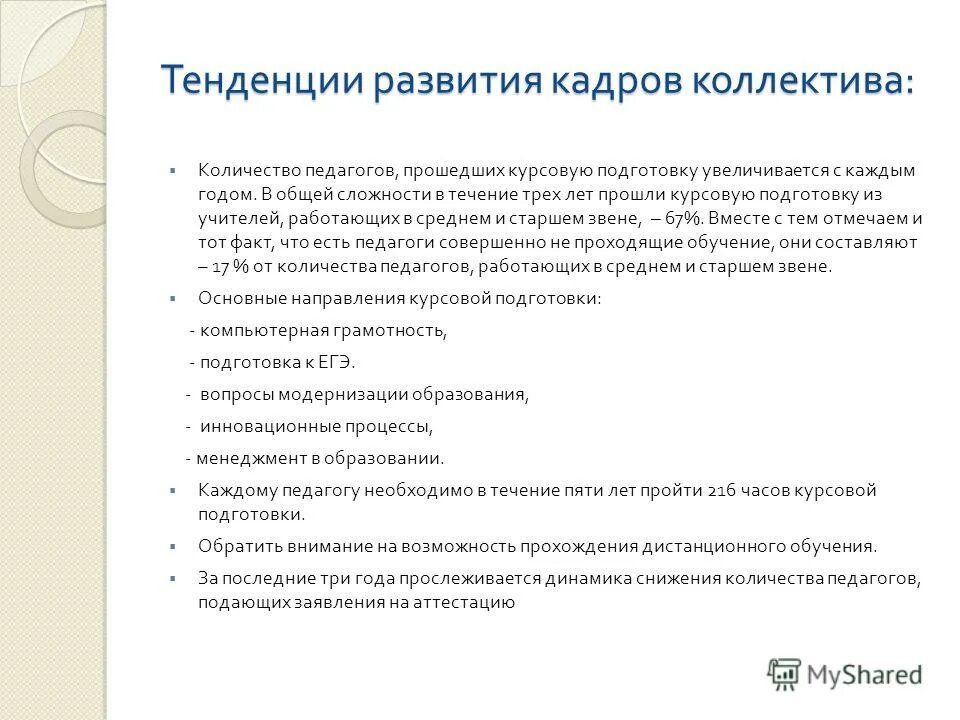 Тенденции развития кадров коллектива:

Количество педагогов, прошедших курсовую подготовку увеличивается с каждым годом. В общей сложности в течение трех лет прошли курсовую подготовку из учителей, работающих в среднем и старшем звене, – 67%. Вместе с тем отмечаем и тот факт, что есть педагоги совершенно не проходящие обучение, они составляют – 17 % от количества педагогов, работающих в среднем и старшем звене.

Основные направления курсовой подготовки:

- компьютерная грамотность,

- подготовка к ЕГЭ.

- вопросы модернизации образования,

- инновационные процессы,

- менеджмент в образовании.

Каждому педагогу необходимо в течение пяти лет пройти 216 часов курсовой подготовки.

Обратить внимание на возможность прохождения дистанционного обучения.

За последние три года прослеживается динамика снижения количества педагогов, подающих заявления на аттестацию

MyShared